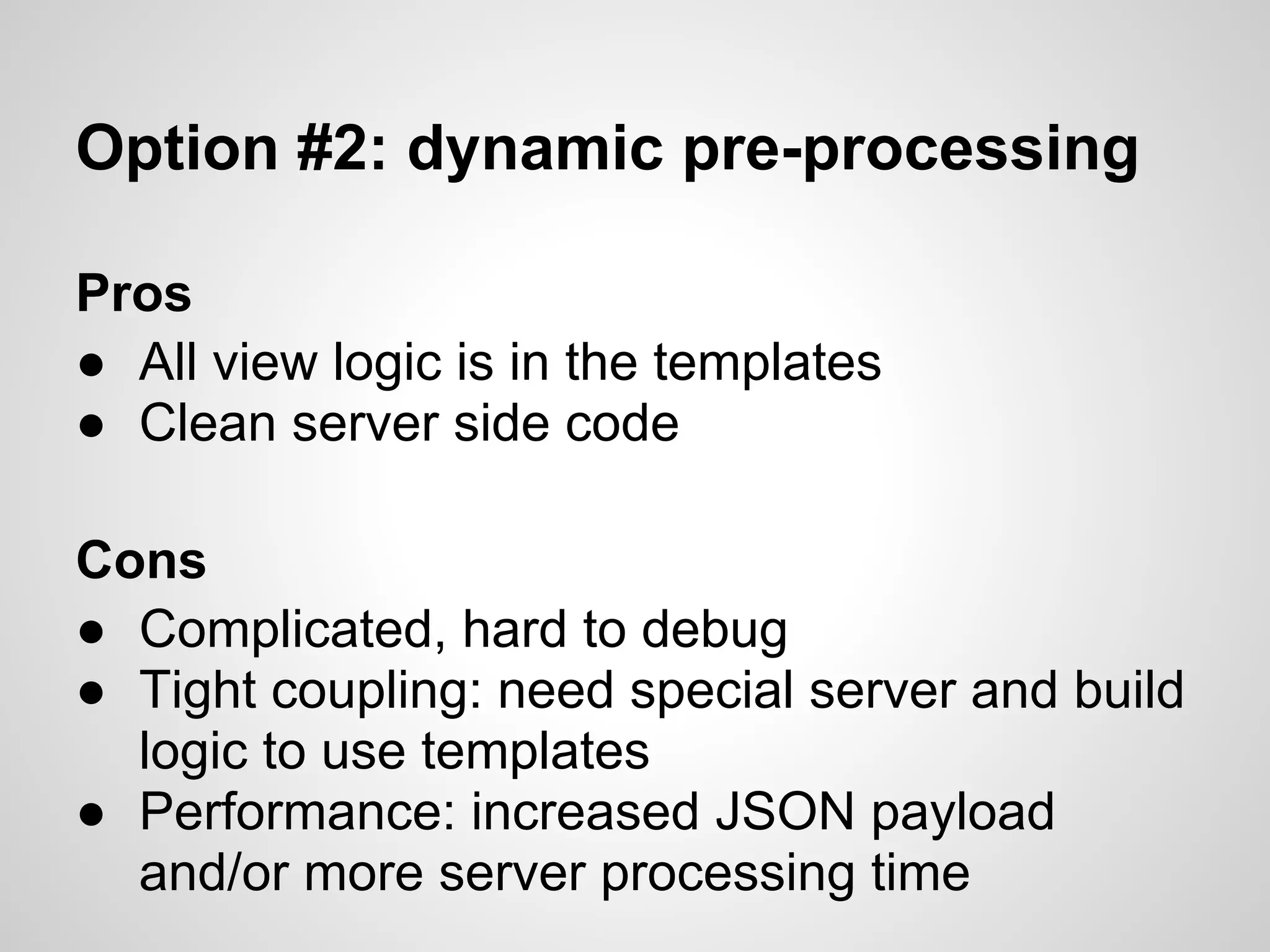 Option #2: dynamic pre-processing

Pros
● All view logic is in the templates
● Clean server side code

Cons
● Complicated, hard to debug
● Tight coupling: need special server and build logic to use templates
● Performance: increased JSON payload and/or more server processing time